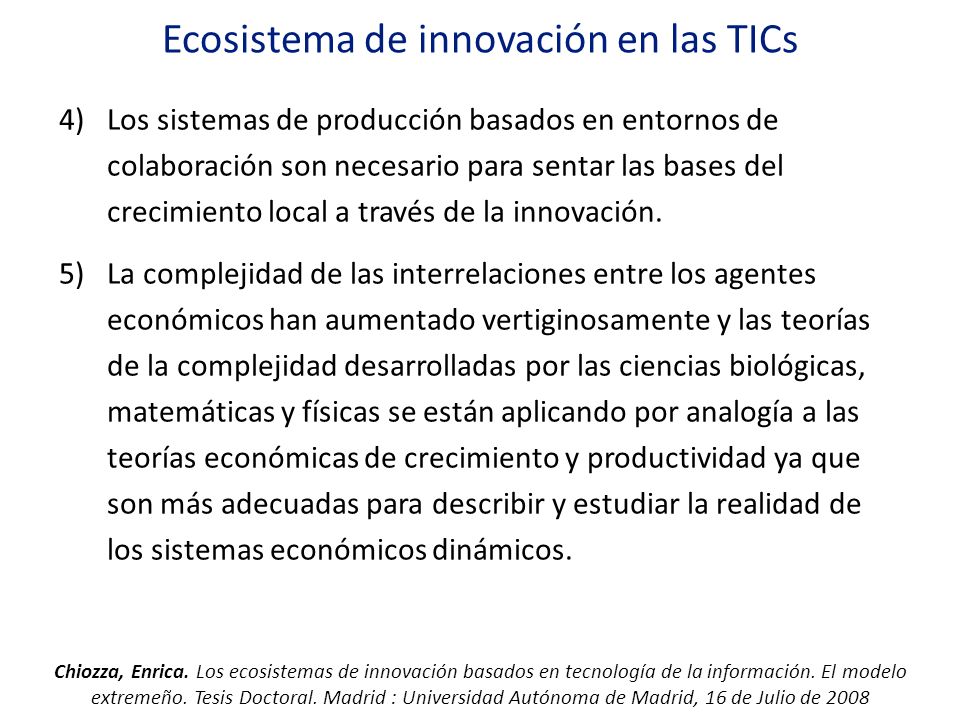 Ecosistema de innovación en las TICs

4) Los sistemas de producción basados en entornos de colaboración son necesario para sentar las bases del crecimiento local a través de la innovación.

5) La complejidad de las interrelaciones entre los agentes económicos han aumentado vertiginosamente y las teorías de la complejidad desarrolladas por las ciencias biológicas, matemáticas y físicas se están aplicando por analogía a las teorías económicas de crecimiento y productividad ya que son más adecuadas para describir y estudiar la realidad de los sistemas económicos dinámicos.

Chiozza, Enrica. Los ecosistemas de innovación basados en tecnología de la información. El modelo extremeño. Tesis Doctoral. Madrid : Universidad Autónoma de Madrid, 16 de Julio de 2008